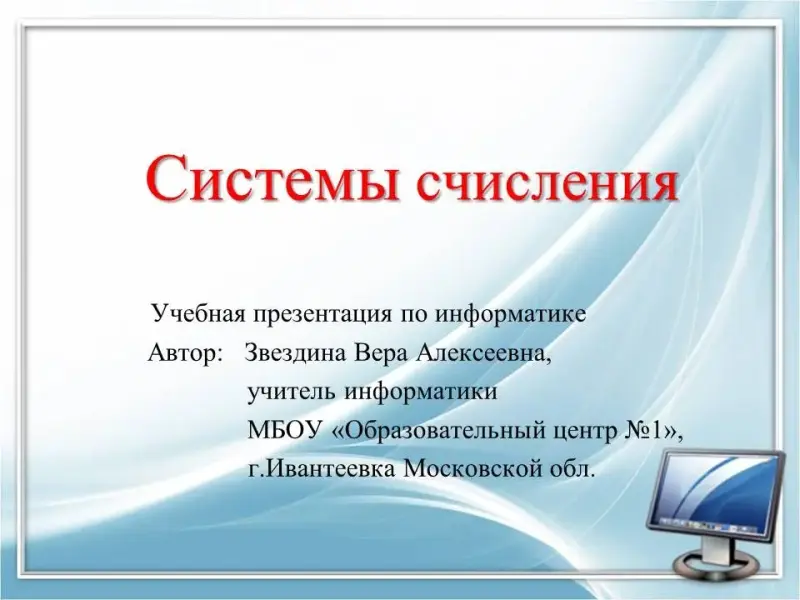 Системы счисления

Учебная презентация по информатике
Автор: Звездина Вера Алексеевна,
учитель информатики
МБОУ «Образовательный центр №1»,
г.Ивантеевка Московской обл.